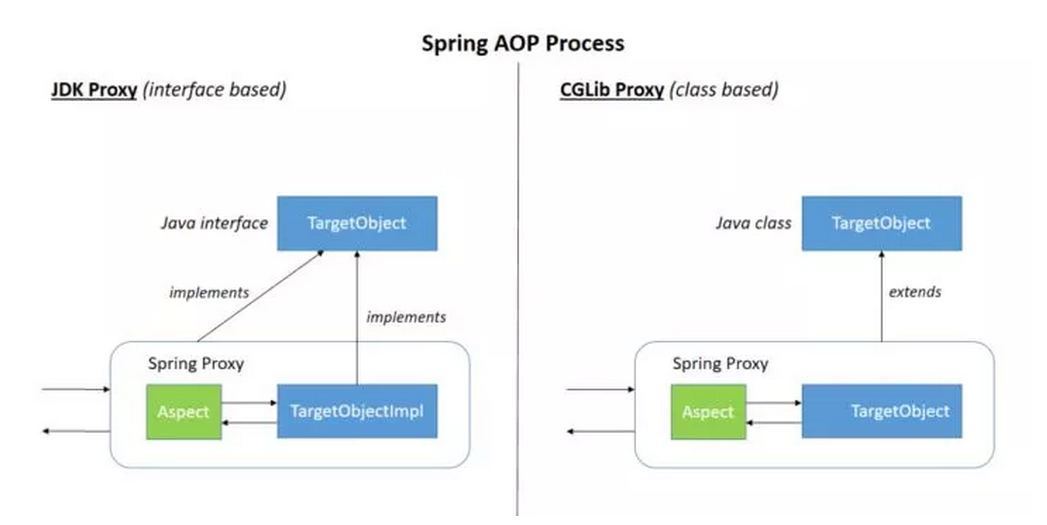 Spring AOP Process

JDK Proxy (interface based)

Java interface TargetObject

implements

implements

Spring Proxy

Aspect

TargetObjectImpl

CGLib Proxy (class based)

Java class TargetObject

extends

Spring Proxy

Aspect

TargetObject